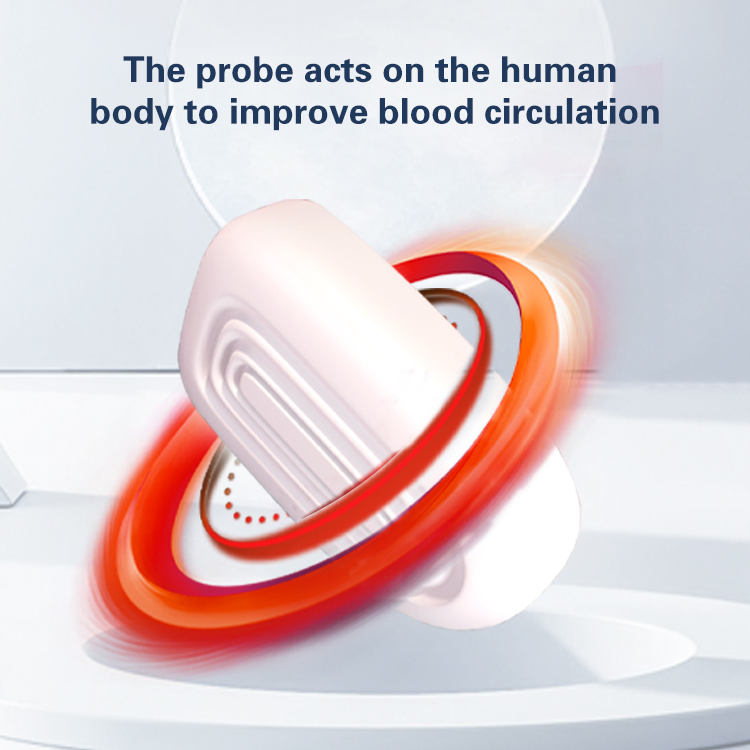 The probe acts on the human body to improve blood circulation